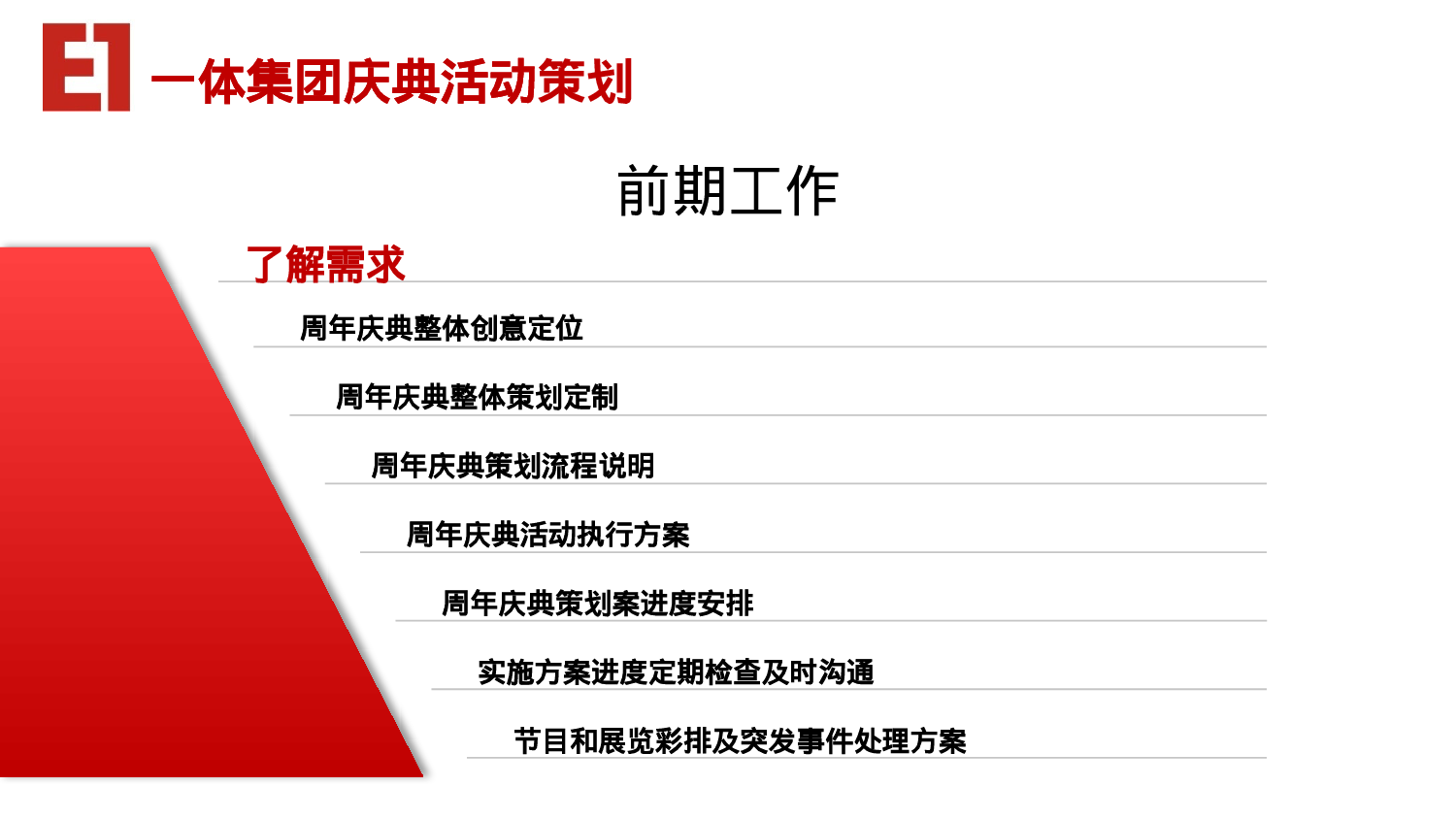 E1 一体集团庆典活动策划

前期工作

了解需求

周年庆典整体创意定位

周年庆典整体策划定制

周年庆典策划流程说明

周年庆典活动执行方案

周年庆典策划案进度安排

实施方案进度定期检查及时沟通

节目和展览彩排及突发事件处理方案